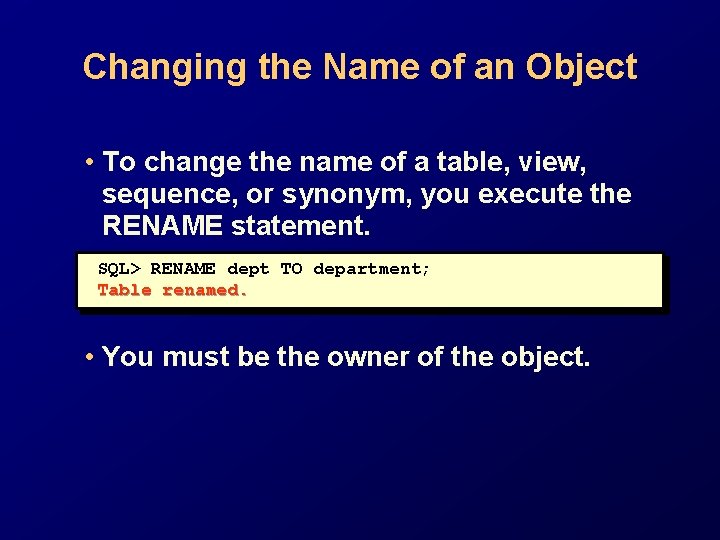 Changing the Name of an Object

• To change the name of a table, view, sequence, or synonym, you execute the RENAME statement.

SQL> RENAME dept TO department;
Table renamed.

• You must be the owner of the object.